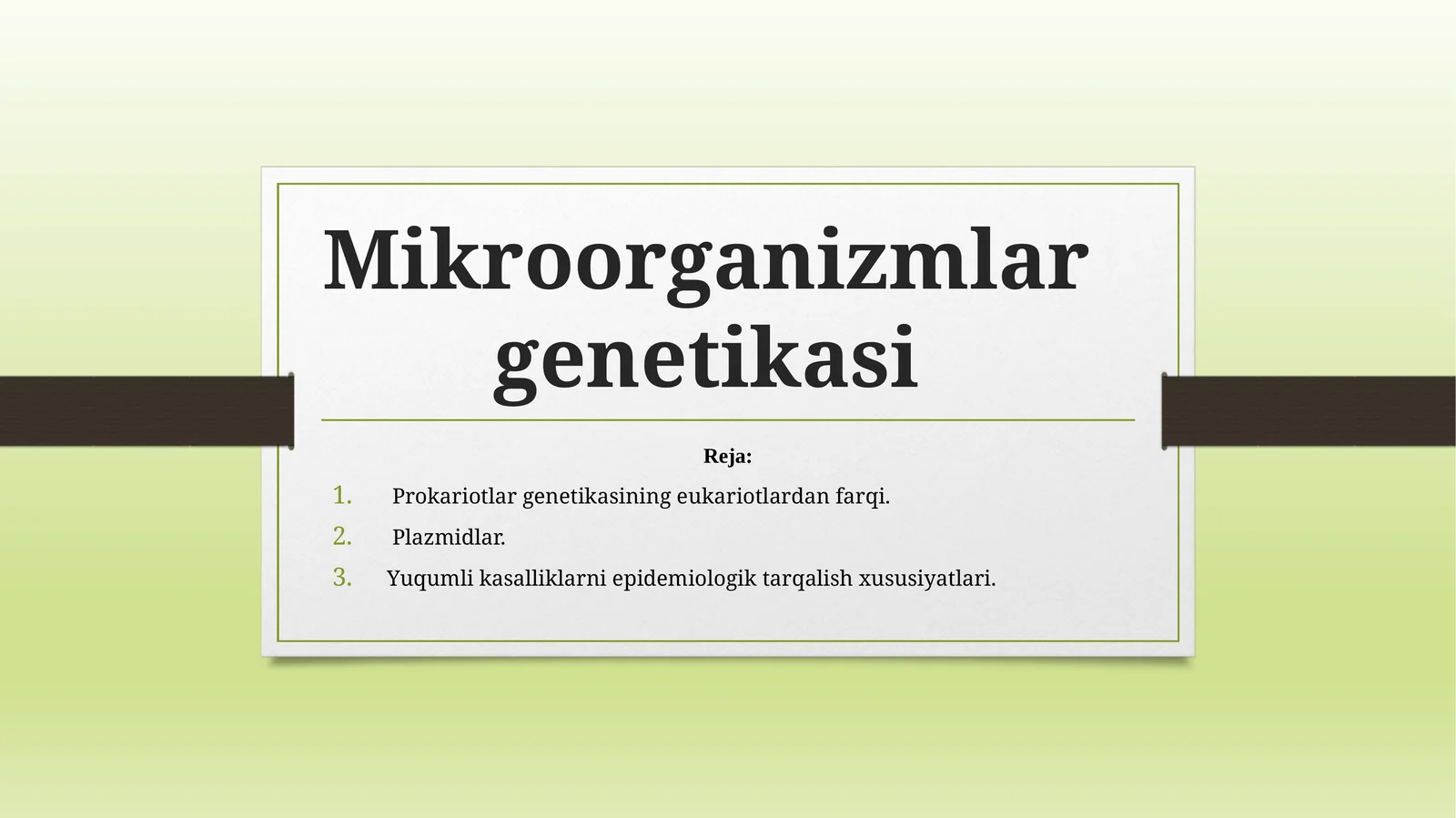 Mikroorganizmlar genetikasi

Reja:

1. Prokariotlar genetikasining eukariotlardan farqi.
2. Plazmidlar.
3. Yuqumli kasalliklarni epidemiologik tarqalish xususiyatlari.